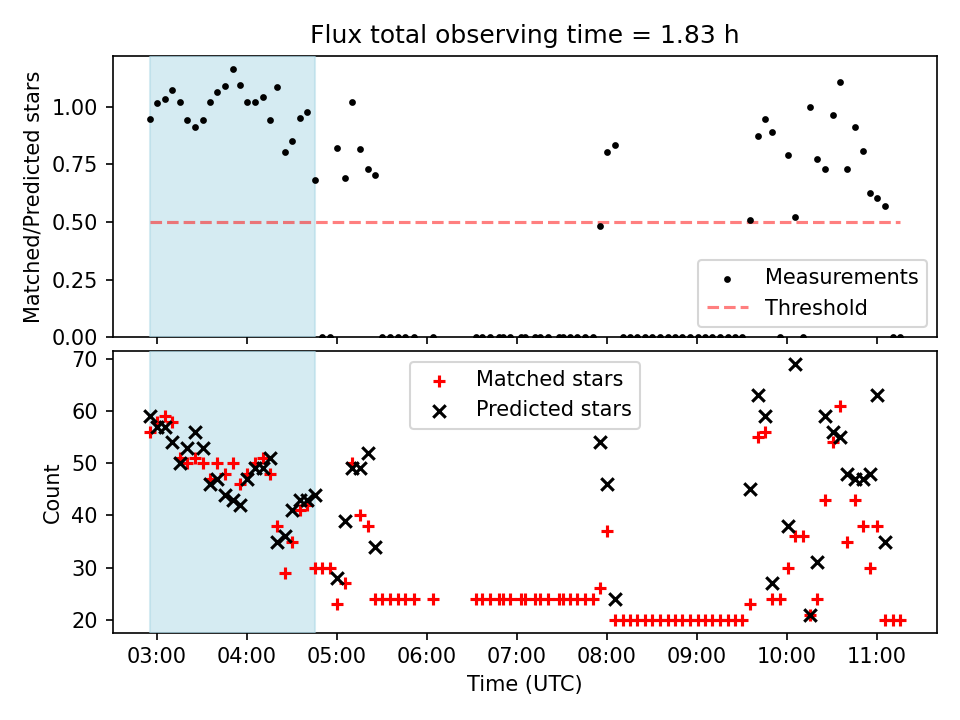 Flux total observing time = 1.83 h

Matched/Predicted stars

1.00
0.75
0.50
0.25
0.00

Measurements
Threshold

Count

70
60
50
40
30
20

Matched stars
Predicted stars

03:00 04:00 05:00 06:00 07:00 08:00 09:00 10:00 11:00

Time (UTC)